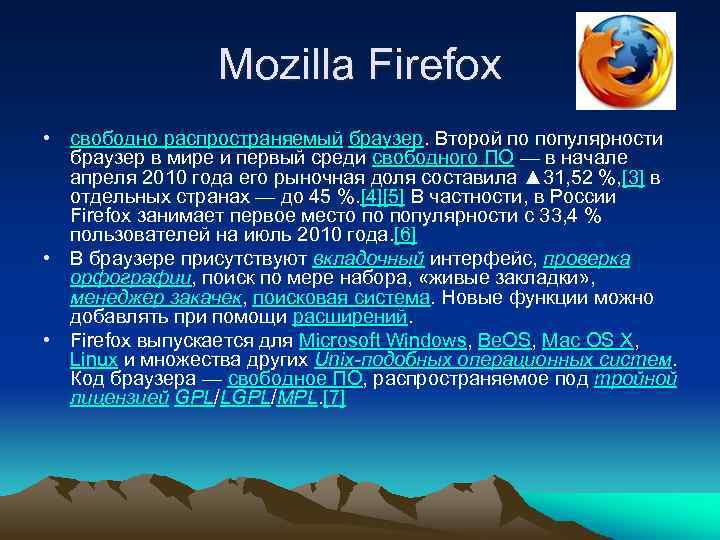 Mozilla Firefox

• свободно распространяемый браузер. Второй по популярности браузер в мире и первый среди свободного ПО — в начале апреля 2010 года его рыночная доля составила ▲31,52 %,[3] в отдельных странах — до 45 %.[4][5] В частности, в России Firefox занимает первое место по популярности с 33,4 % пользователей на июль 2010 года.[6]

• В браузере присутствуют вкладочный интерфейс, проверка орфографии, поиск по мере набора, «живые закладки», менеджер закачек, поисковая система. Новые функции можно добавлять при помощи расширений.

• Firefox выпускается для Microsoft Windows, BeOS, Mac OS X, Linux и множества других Unix-подобных операционных систем. Код браузера — свободное ПО, распространяемое под тройной лицензией GPL/LGPL/MPL.[7]